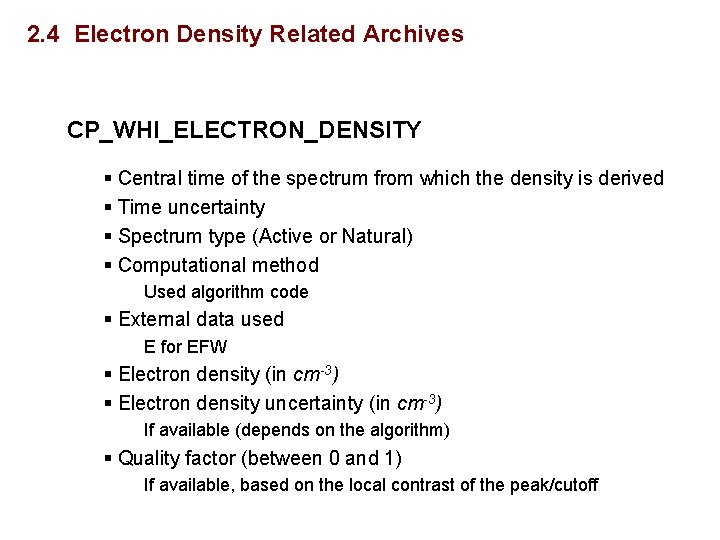 2.4 Electron Density Related Archives

CP_WHI_ELECTRON_DENSITY

▪ Central time of the spectrum from which the density is derived
▪ Time uncertainty
▪ Spectrum type (Active or Natural)
▪ Computational method
Used algorithm code
▪ External data used
E for EFW
▪ Electron density (in $cm^{-3}$)
▪ Electron density uncertainty (in $cm^{-3}$)
If available (depends on the algorithm)
▪ Quality factor (between 0 and 1)
If available, based on the local contrast of the peak/cutoff